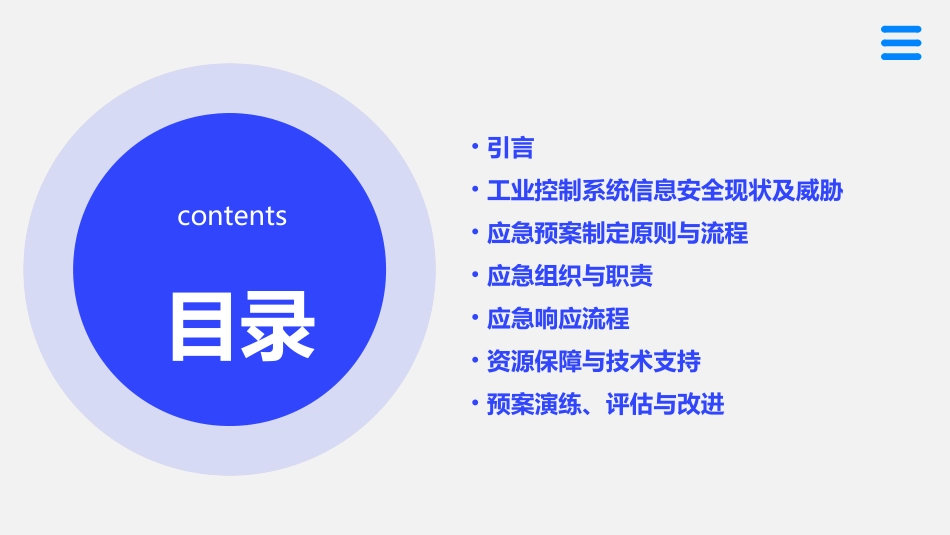 contents

目录

• 引言
• 工业控制系统信息安全现状及威胁
• 应急预案制定原则与流程
• 应急组织与职责
• 应急响应流程
• 资源保障与技术支持
• 预案演练、评估与改进